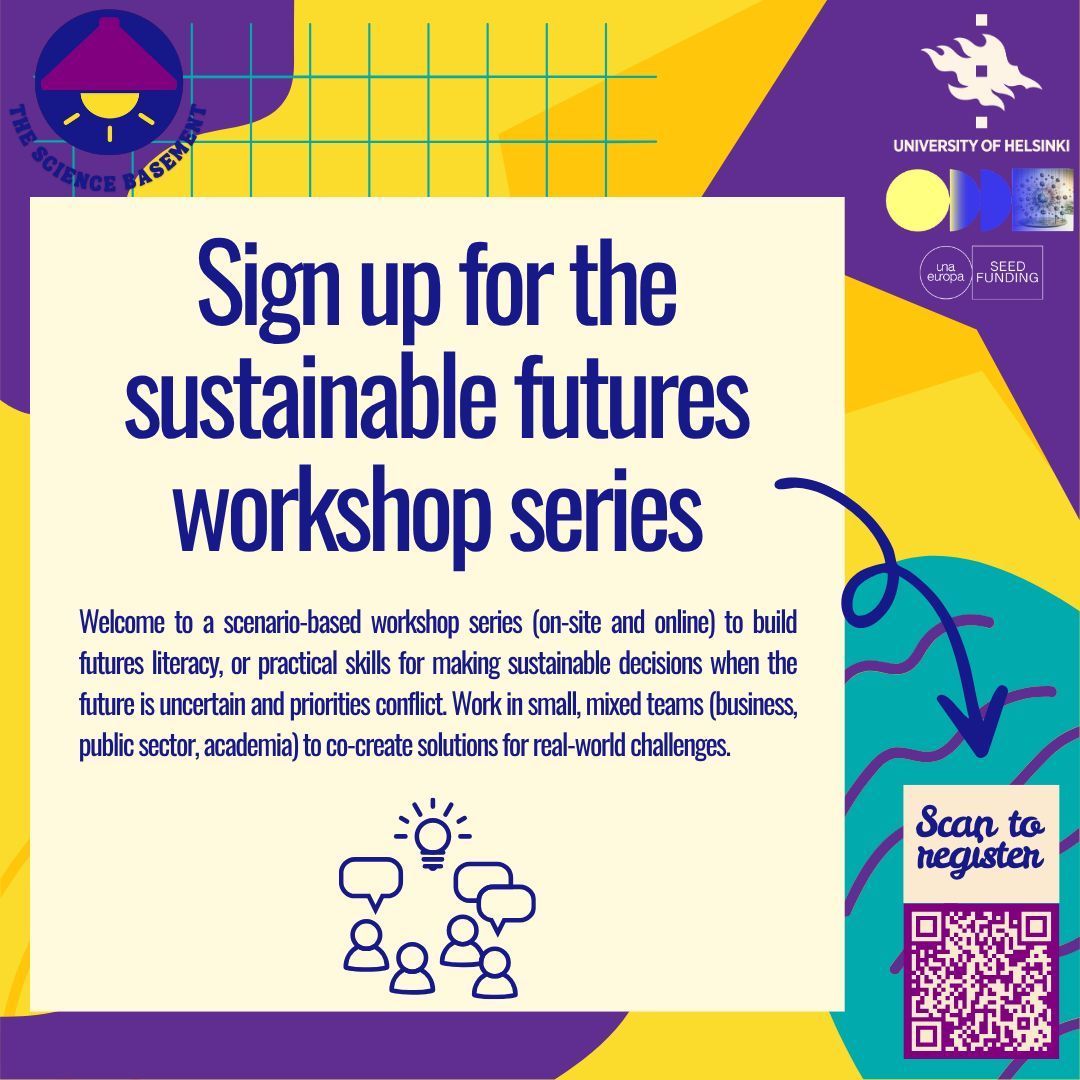 THE SCIENCE BASEMENT

UNIVERSITY OF HELSINKI

una europa SEED FUNDING

Sign up for the sustainable futures workshop series

Welcome to a scenario-based workshop series (on-site and online) to build futures literacy, or practical skills for making sustainable decisions when the future is uncertain and priorities conflict. Work in small, mixed teams (business, public sector, academia) to co-create solutions for real-world challenges.

Scan to register